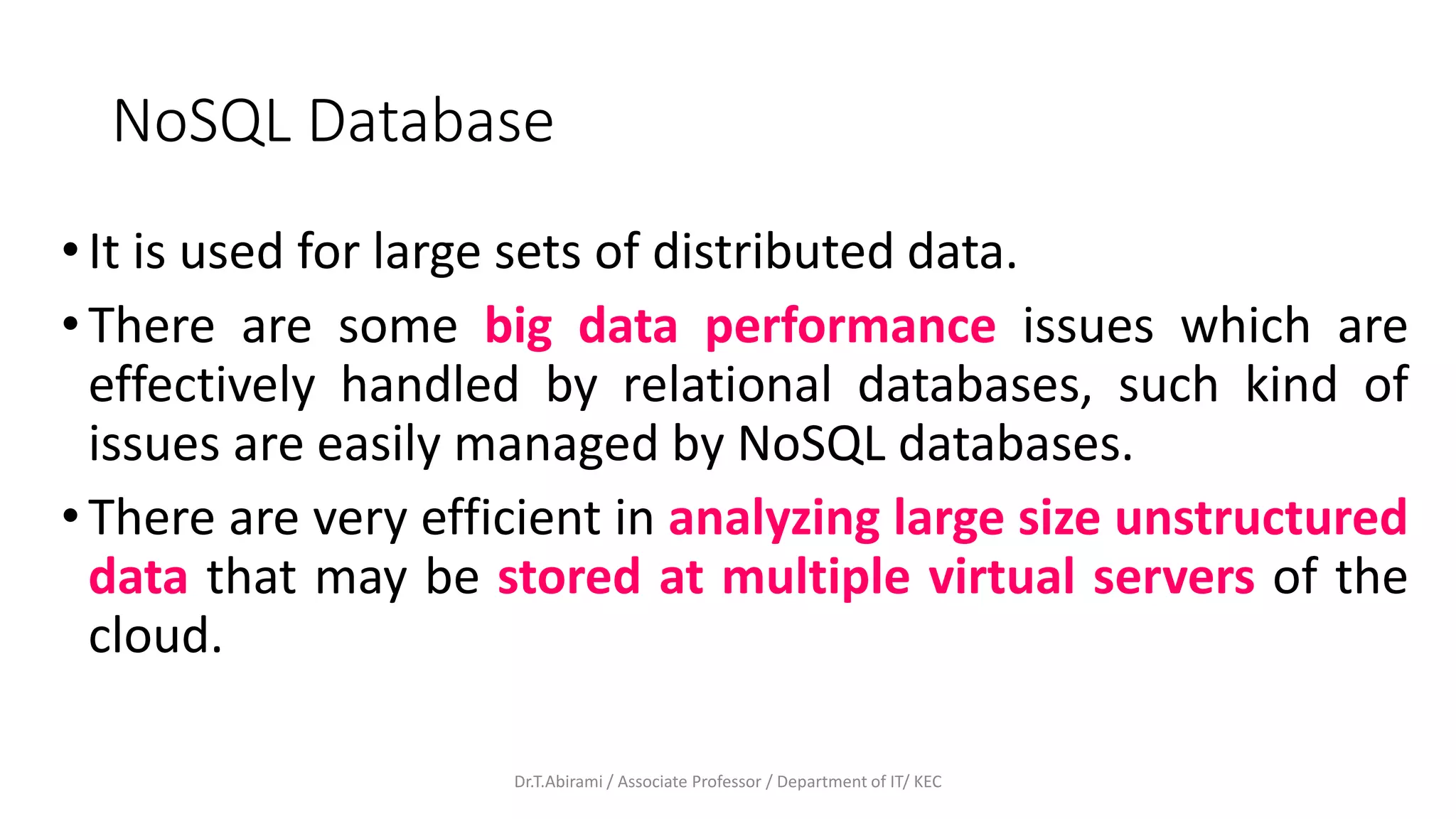 NoSQL Database

• It is used for large sets of distributed data.

• There are some big data performance issues which are effectively handled by relational databases, such kind of issues are easily managed by NoSQL databases.

• There are very efficient in analyzing large size unstructured data that may be stored at multiple virtual servers of the cloud.

Dr.T.Abirami / Associate Professor / Department of IT/ KEC